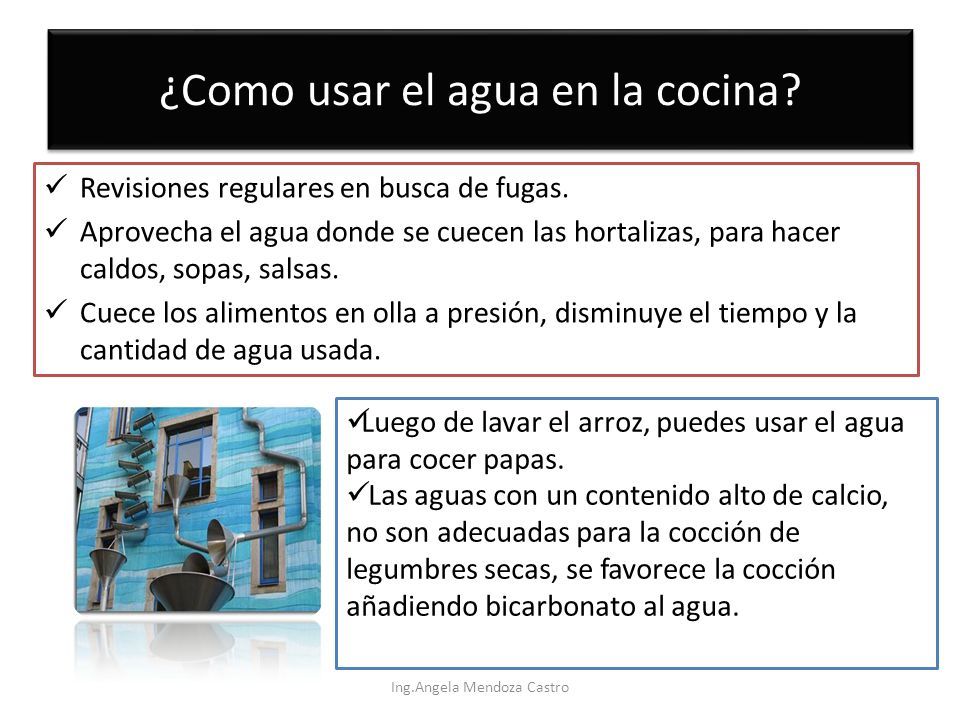 ¿Como usar el agua en la cocina?

✓ Revisiones regulares en busca de fugas.
✓ Aprovecha el agua donde se cuecen las hortalizas, para hacer caldos, sopas, salsas.
✓ Cuece los alimentos en olla a presión, disminuye el tiempo y la cantidad de agua usada.

✓Luego de lavar el arroz, puedes usar el agua para cocer papas.
✓Las aguas con un contenido alto de calcio, no son adecuadas para la cocción de legumbres secas, se favorece la cocción añadiendo bicarbonato al agua.

Ing.Angela Mendoza Castro